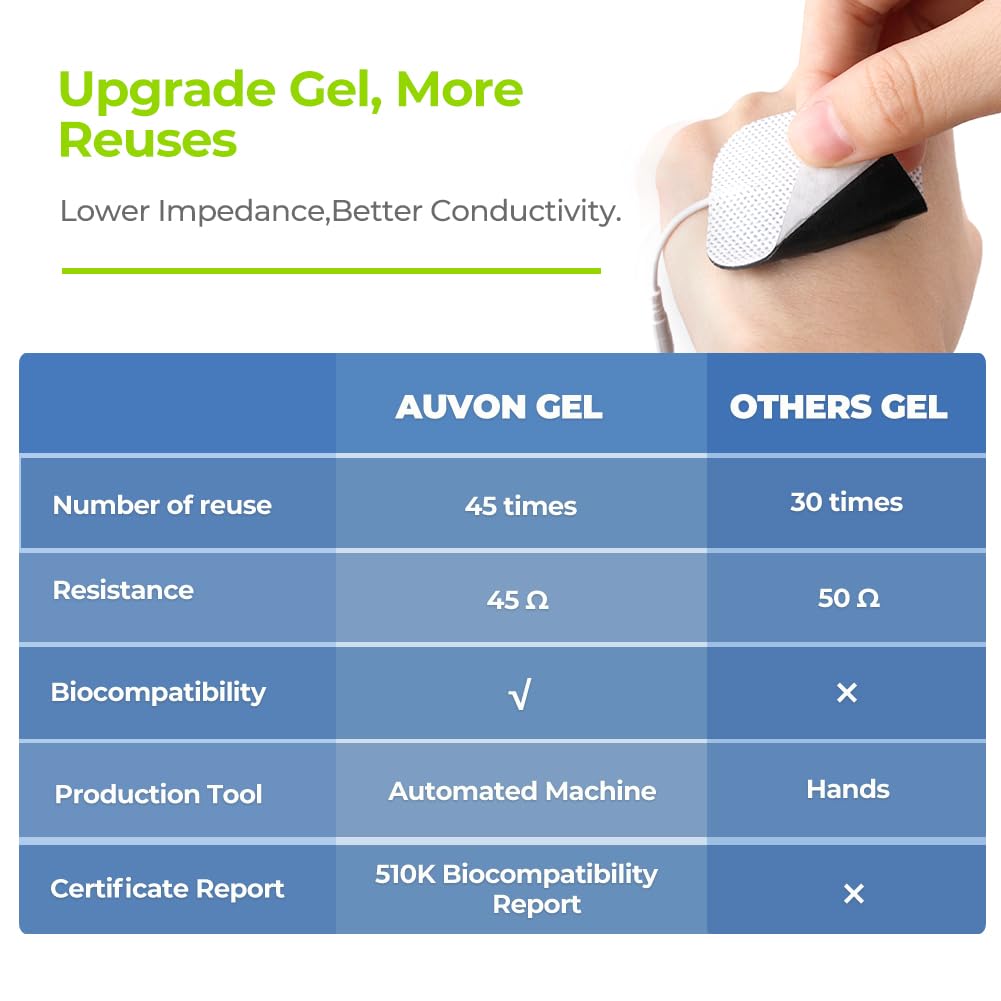 Upgrade Gel, More Reuses

Lower Impedance,Better Conductivity.

| | AUVON GEL | OTHERS GEL |
|---|---|---|
| Number of reuse | 45 times | 30 times |
| Resistance | 45 Ω | 50 Ω |
| Biocompatibility | √ | × |
| Production Tool | Automated Machine | Hands |
| Certificate Report | 510K Biocompatibility Report | × |